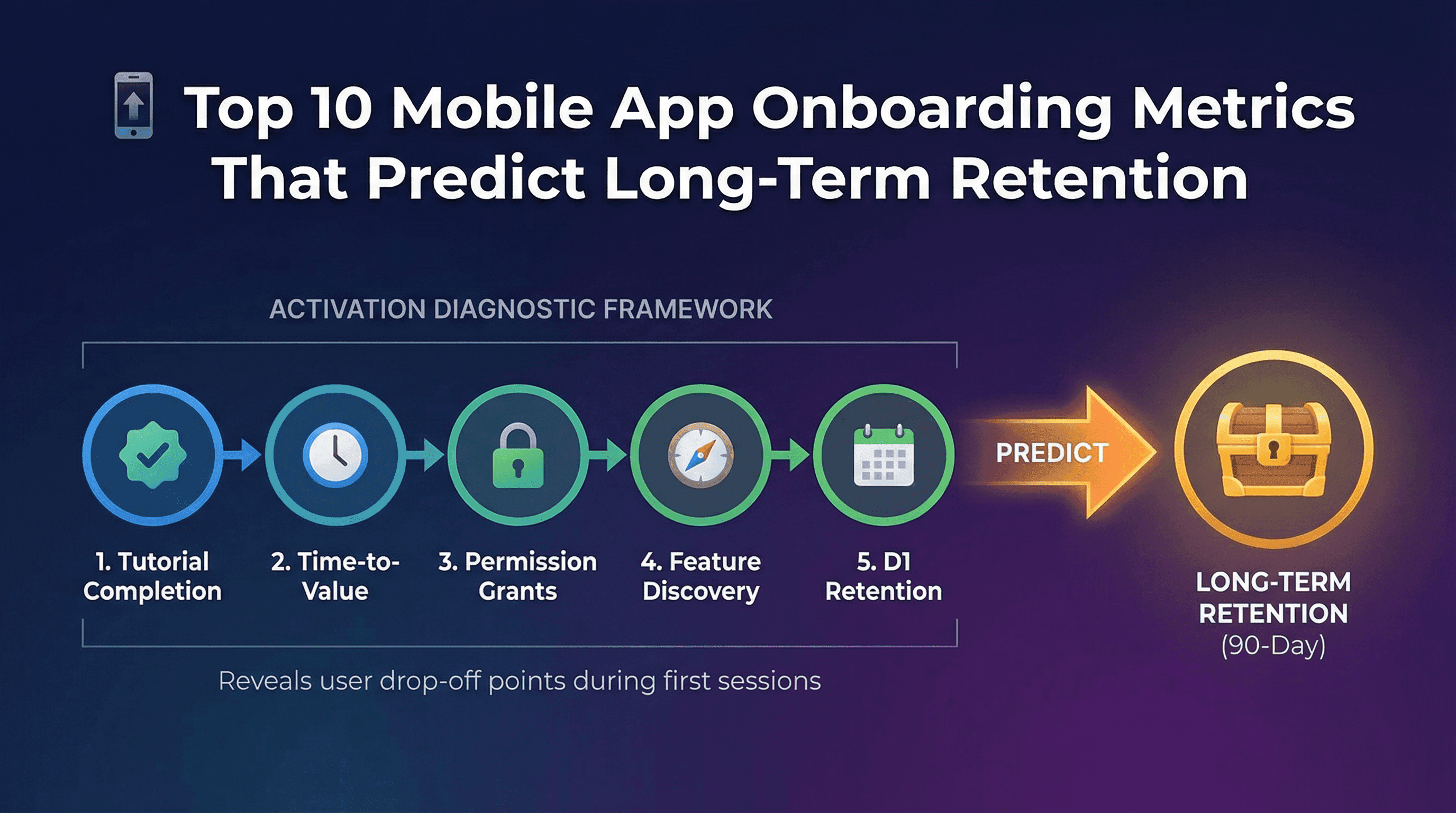 Top 10 Mobile App Onboarding Metrics That Predict Long-Term Retention

ACTIVATION DIAGNOSTIC FRAMEWORK

1. Tutorial Completion

2. Time-to-Value

3. Permission Grants

4. Feature Discovery

5. D1 Retention

PREDICT

LONG-TERM RETENTION (90-Day)

Reveals user drop-off points during first sessions